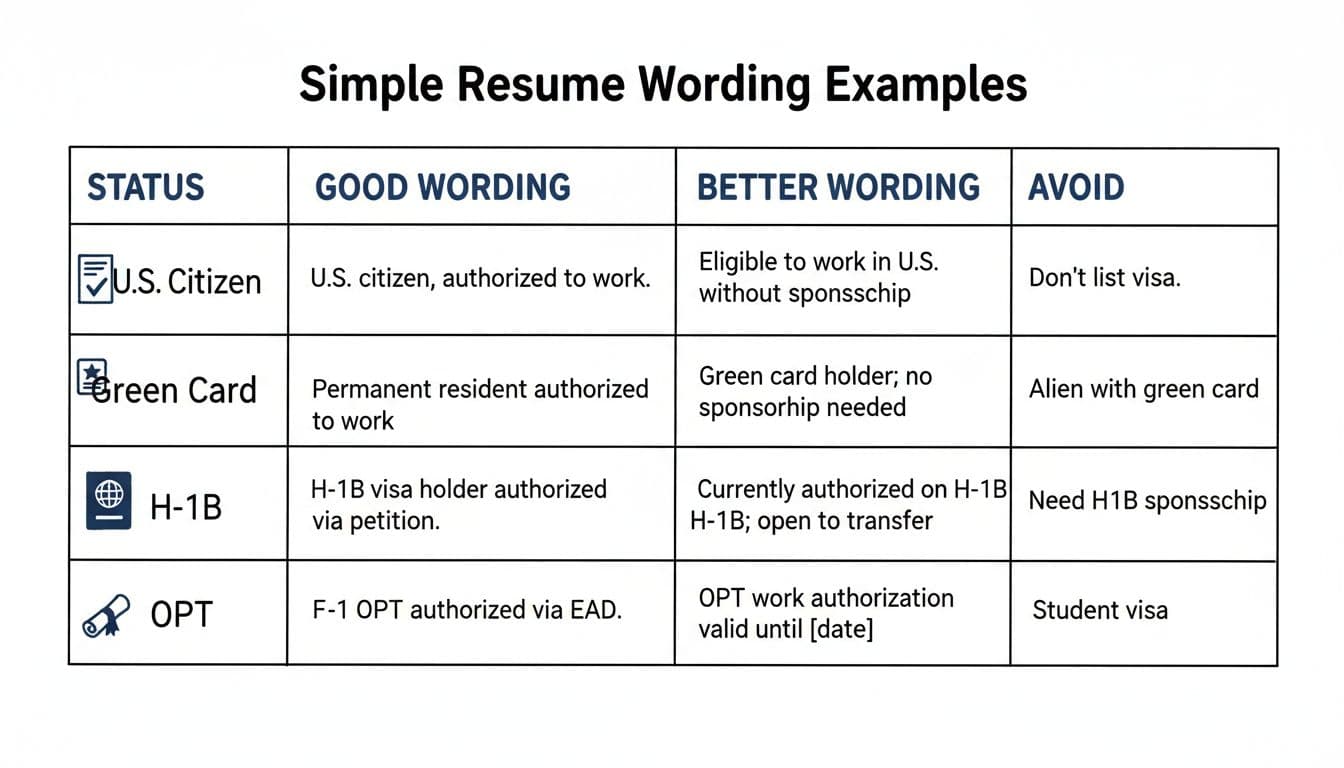 Simple Resume Wording Examples

| STATUS | GOOD WORDING | BETTER WORDING | AVOID |
|---|---|---|---|
| U.S. Citizen | U.S. citizen, authorized to work. | Eligible to work in U.S. without sponsschip | Don't list visa. |
| Green Card | Permanent resident authorized to work | Green card holder; no sponsorhip needed | Alien with green card |
| H-1B | H-1B visa holder authorized via petition. | Currently authorized on H-1B H-1B; open to transfer | Need H1B sponsschip |
| OPT | F-1 OPT authorized via EAD. | OPT work authorization valid until [date] | Student visa |